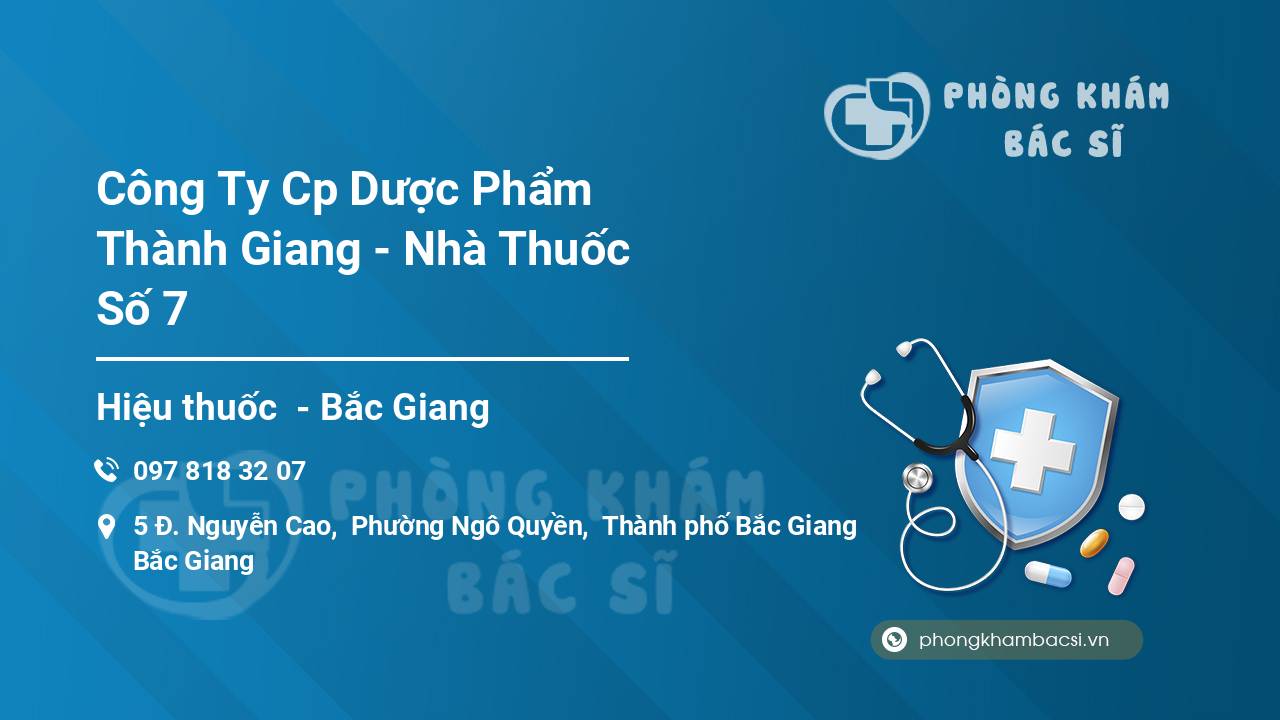 PHÒNG KHÁM
BÁC SĨ

Công Ty Cp Dược Phẩm Thành Giang - Nhà Thuốc Số 7

Hiệu thuốc - Bắc Giang

097 818 32 07

5 Đ. Nguyễn Cao, Phường Ngô Quyền, Thành phố Bắc Giang Bắc Giang

PHÒNG KHÁM
BÁC SĨ

phongkhambacsi.vn